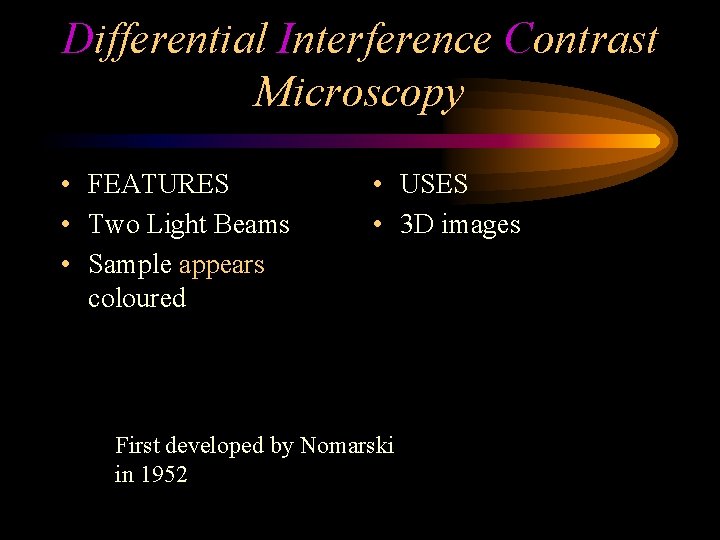 Differential Interference Contrast Microscopy

• FEATURES
• Two Light Beams
• Sample appears coloured

• USES
• 3D images

First developed by Nomarski in 1952